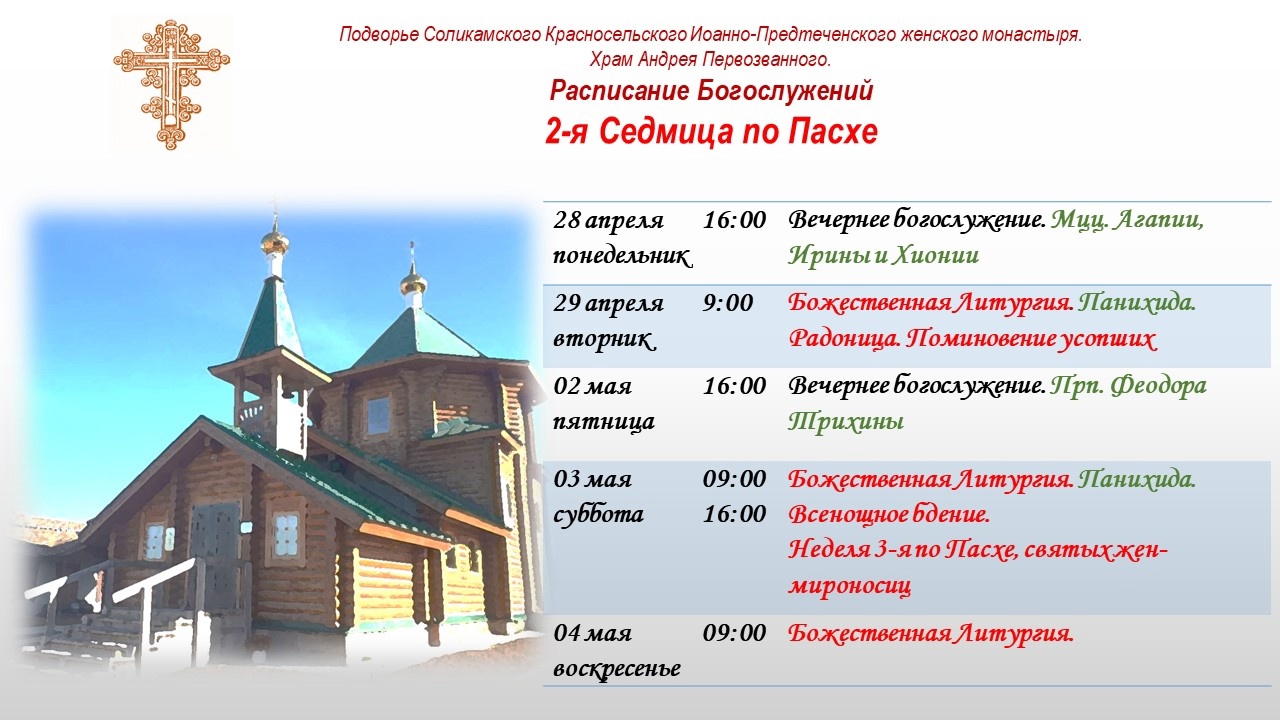 Подворье Соликамского Красносельского Иоанно-Предтеченского женского монастыря.
Храм Андрея Первозванного.

Расписание Богослужений
2-я Седмица по Пасхе

| | | |
|---|---|---|
| 28 апреля понедельник | 16:00 | Вечернее богослужение. Мцц. Агапии, Ирины и Хионии |
| 29 апреля вторник | 9:00 | Божественная Литургия. Панихида. Радоница. Поминовение усопших |
| 02 мая пятница | 16:00 | Вечернее богослужение. Прп. Феодора Трихины |
| 03 мая суббота | 09:00 16:00 | Божественная Литургия. Панихида. Всенощное бдение. Неделя 3-я по Пасхе, святых жен-мироносиц |
| 04 мая воскресенье | 09:00 | Божественная Литургия. |